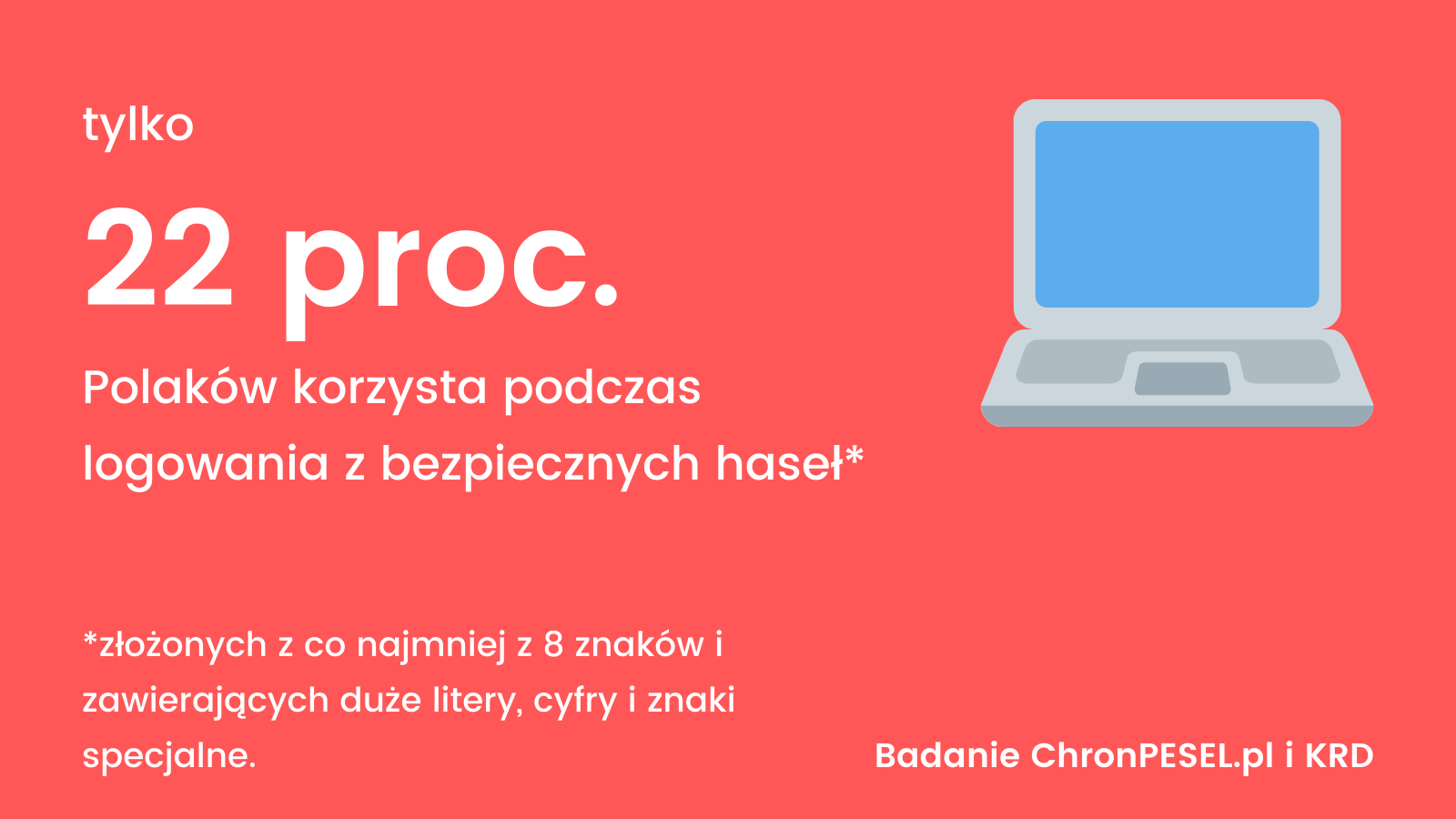 tylko

22 proc.

Polaków korzysta podczas logowania z bezpiecznych haseł*

*złożonych z co najmniej z 8 znaków i zawierających duże litery, cyfry i znaki specjalne.

Badanie ChronPESEL.pl i KRD